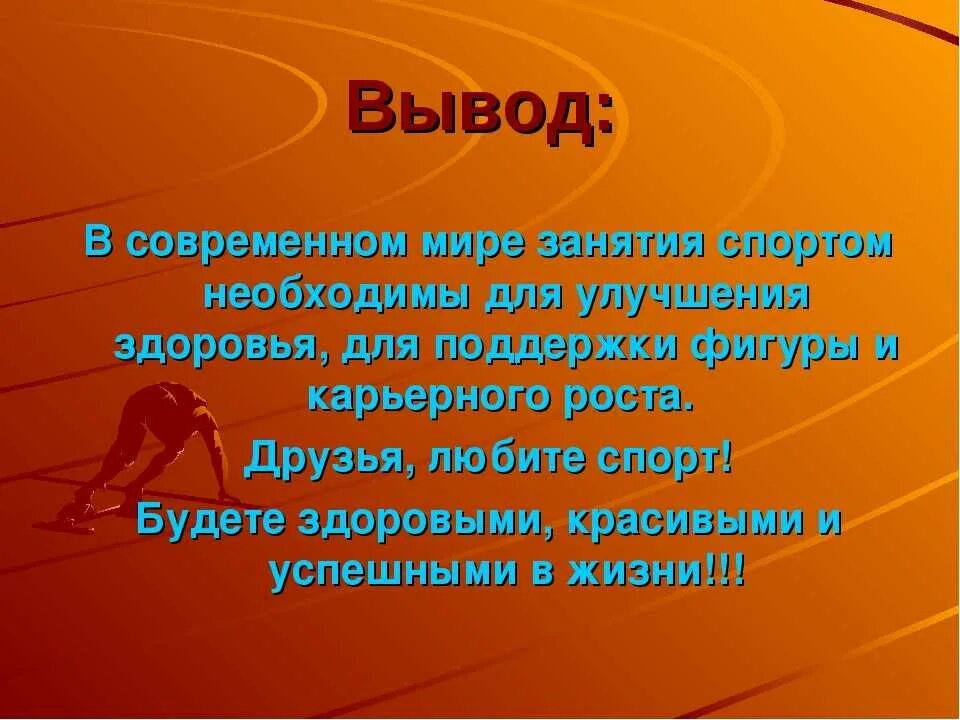 Вывод:

В современном мире занятия спортом необходимы для улучшения здоровья, для поддержки фигуры и карьерного роста.

Друзья, любите спорт!

Будете здоровыми, красивыми и успешными в жизни!!!